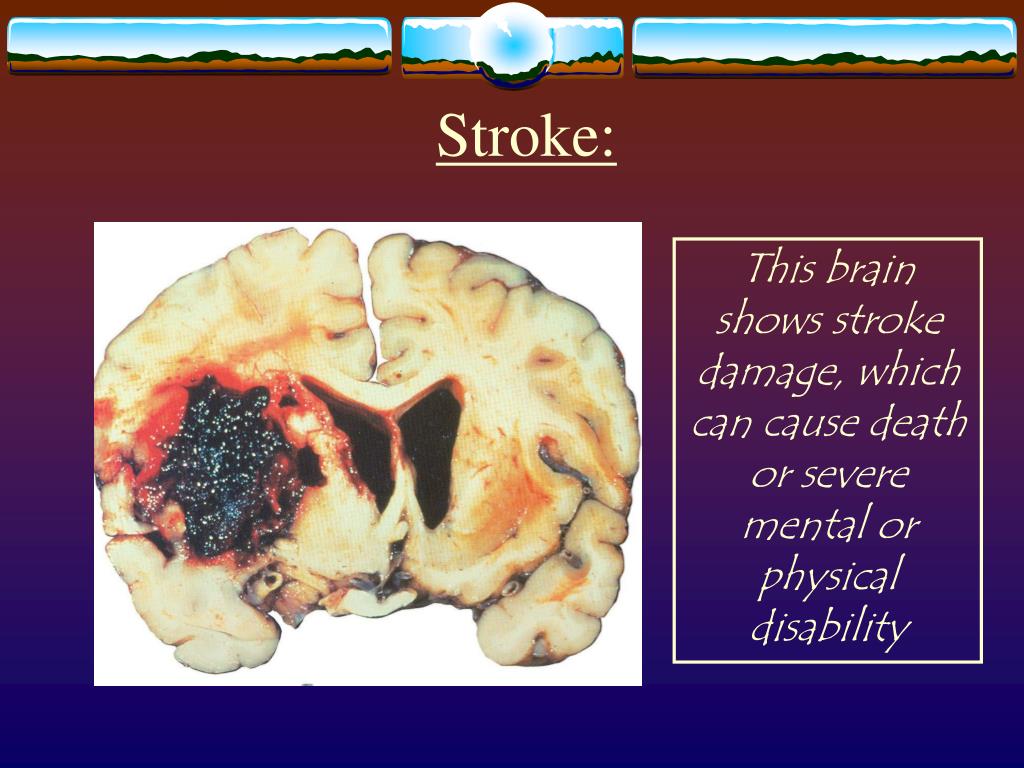 Stroke:

This brain shows stroke damage, which can cause death or severe mental or physical disability